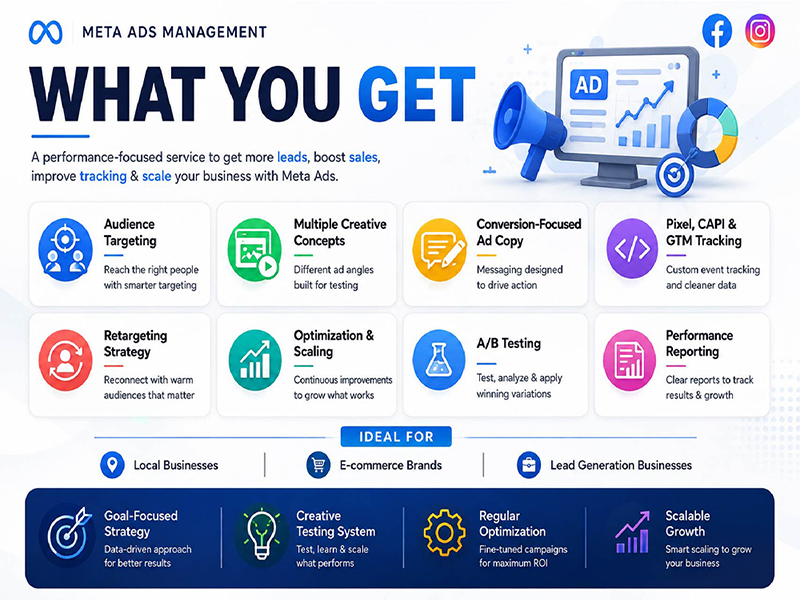 META ADS MANAGEMENT

WHAT YOU GET

A performance-focused service to get more leads, boost sales, improve tracking & scale your business with Meta Ads.

AD

Audience Targeting
Reach the right people with smarter targeting

Multiple Creative Concepts
Different ad angles built for testing

Conversion-Focused Ad Copy
Messaging designed to drive action

Pixel, CAPI & GTM Tracking
Custom event tracking and cleaner data

Retargeting Strategy
Reconnect with warm audiences that matter

Optimization & Scaling
Continuous improvements to grow what works

A/B Testing
Test, analyze & apply winning variations

Performance Reporting
Clear reports to track results & growth

IDEAL FOR

Local Businesses

E-commerce Brands

Lead Generation Businesses

Goal-Focused Strategy
Data-driven approach for better results

Creative Testing System
Test, learn & scale what performs

Regular Optimization
Fine-tuned campaigns for maximum ROI

Scalable Growth
Smart scaling to grow your business